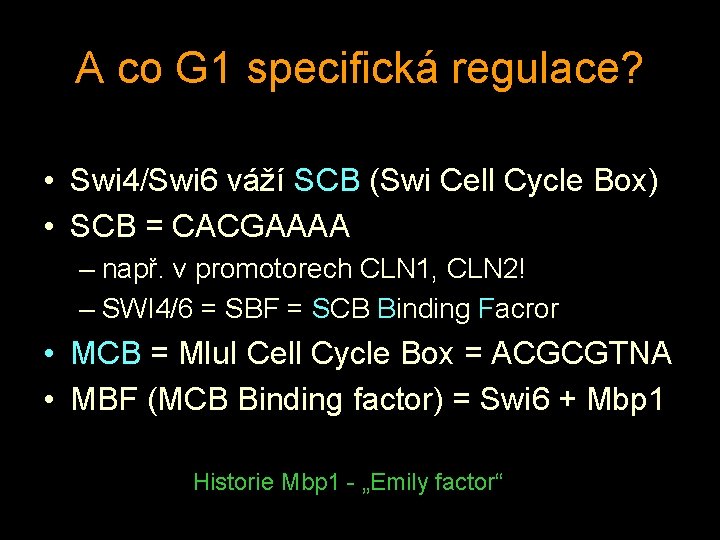 A co G1 specifická regulace?

• Swi4/Swi6 váží SCB (Swi Cell Cycle Box)
• SCB = CACGAAAA
– např. v promotorech CLN1, CLN2!
– SWI4/6 = SBF = SCB Binding Facror
• MCB = MluI Cell Cycle Box = ACGCGTNA
• MBF (MCB Binding factor) = Swi6 + Mbp1

Historie Mbp1 - „Emily factor“